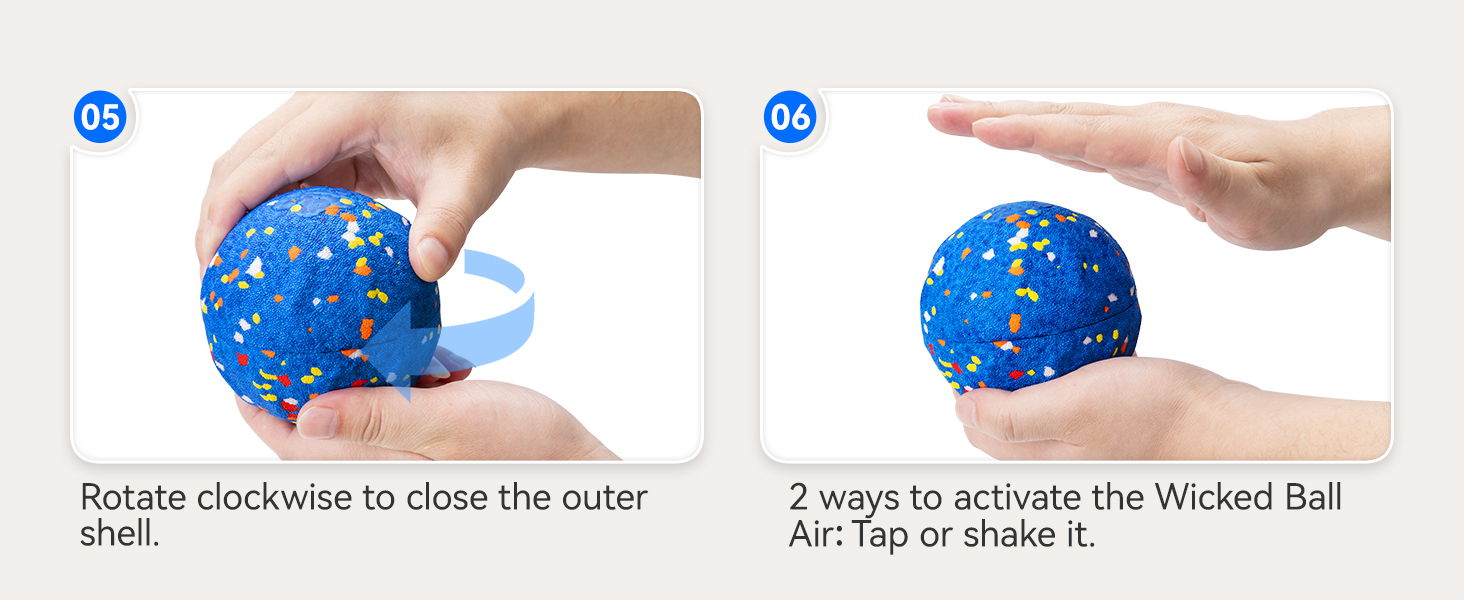 05

Rotate clockwise to close the outer shell.

06

2 ways to activate the Wicked Ball Air: Tap or shake it.